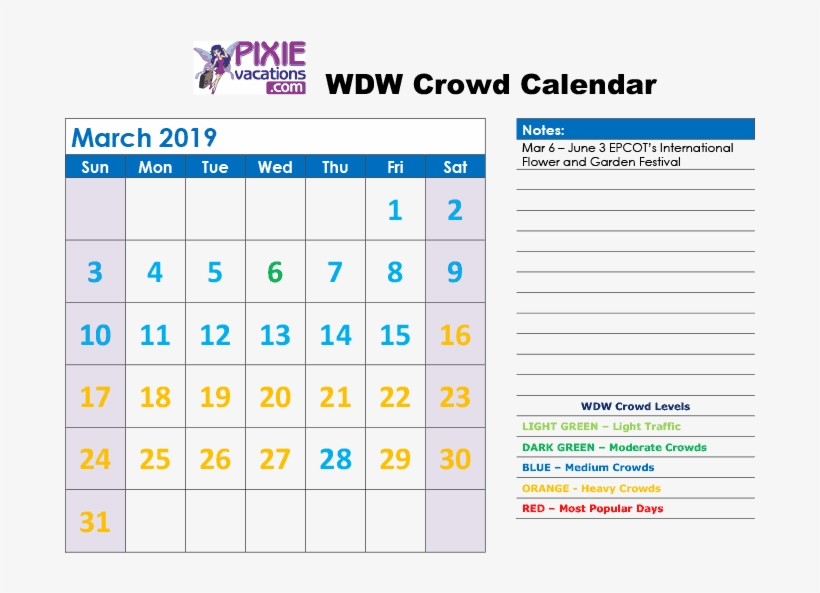 PIXIE vacations .com

WDW Crowd Calendar

March 2019

| Sun | Mon | Tue | Wed | Thu | Fri | Sat |
|---|---|---|---|---|---|---|
| | | | | | 1 | 2 |
| 3 | 4 | 5 | 6 | 7 | 8 | 9 |
| 10 | 11 | 12 | 13 | 14 | 15 | 16 |
| 17 | 18 | 19 | 20 | 21 | 22 | 23 |
| 24 | 25 | 26 | 27 | 28 | 29 | 30 |
| 31 | | | | | | |

Notes:
Mar 6 – June 3 EPCOT's International Flower and Garden Festival

WDW Crowd Levels
LIGHT GREEN – Light Traffic
DARK GREEN – Moderate Crowds
BLUE – Medium Crowds
ORANGE - Heavy Crowds
RED – Most Popular Days